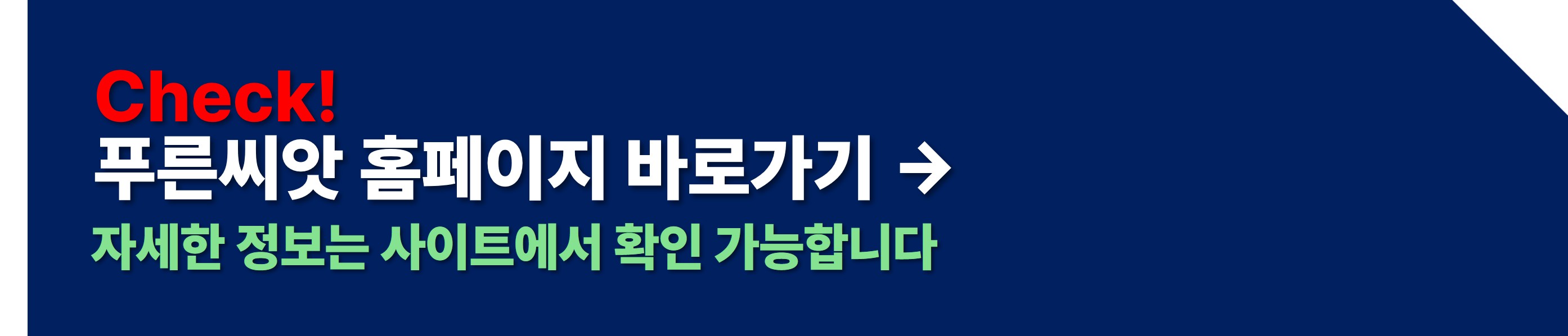 Check!
푸른씨앗 홈페이지 바로가기 →
자세한 정보는 사이트에서 확인 가능합니다